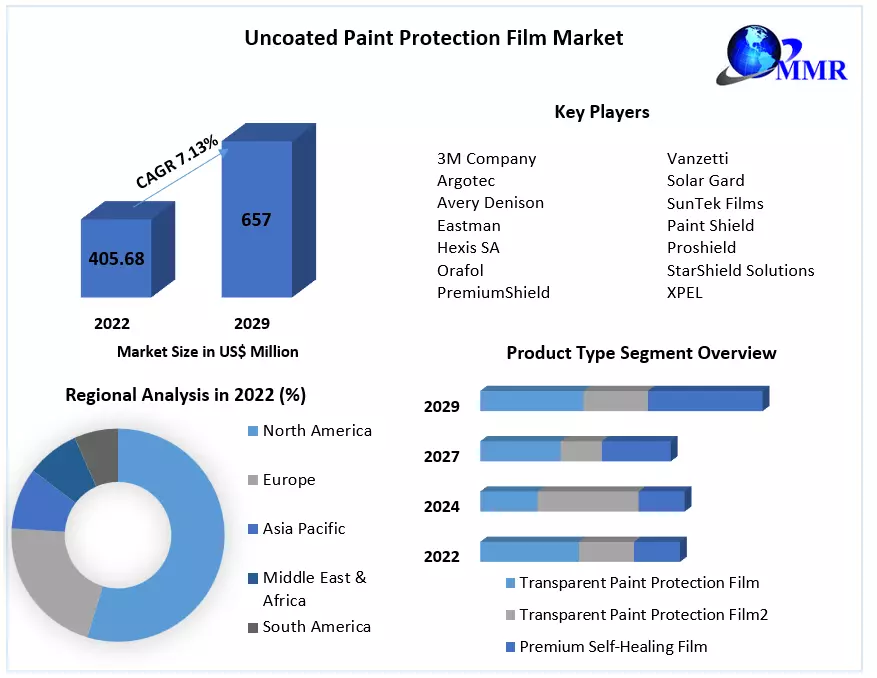 Uncoated Paint Protection Film Market

MMR

CAGR 7.13%

405.68

657

2022

2029

Market Size in US$ Million

Key Players

3M Company
Argotec
Avery Denison
Eastman
Hexis SA
Orafol
PremiumShield

Vanzetti
Solar Gard
SunTek Films
Paint Shield
Proshield
StarShield Solutions
XPEL

Regional Analysis in 2022 (%)

North America
Europe
Asia Pacific
Middle East & Africa
South America

Product Type Segment Overview

2029
2027
2024
2022

Transparent Paint Protection Film
Transparent Paint Protection Film2
Premium Self-Healing Film